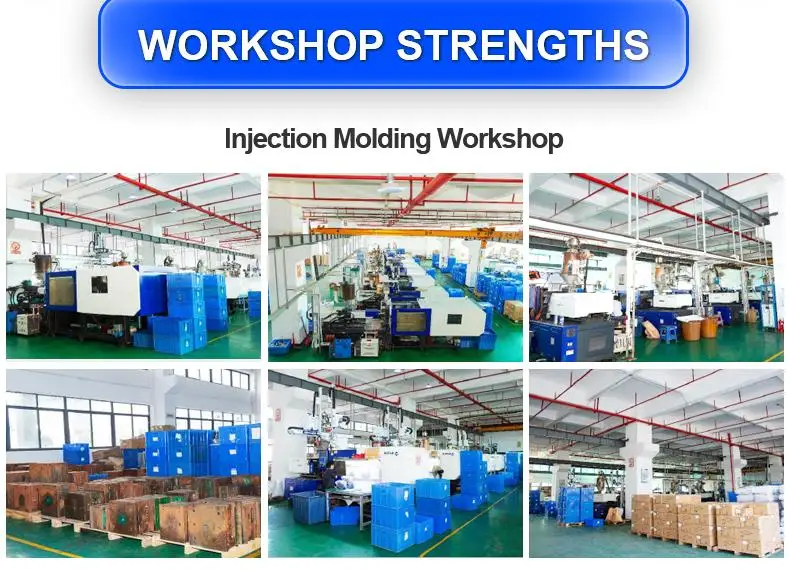 WORKSHOP STRENGTHS

Injection Molding Workshop